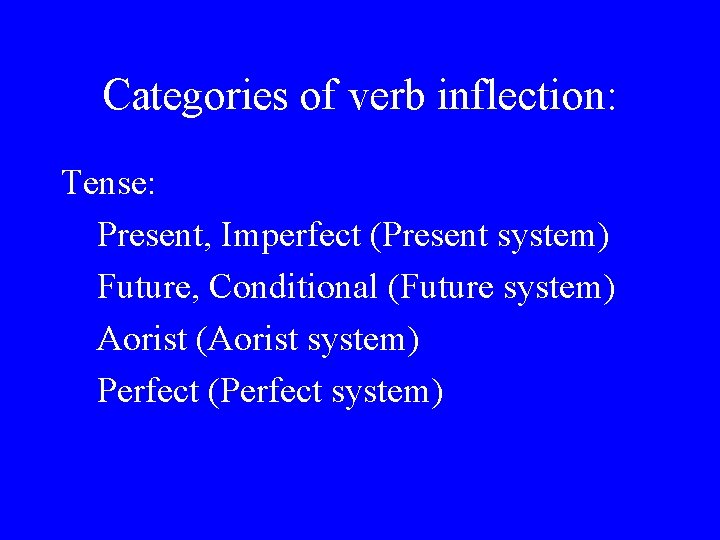 Categories of verb inflection:

Tense:

Present, Imperfect (Present system)

Future, Conditional (Future system)

Aorist (Aorist system)

Perfect (Perfect system)